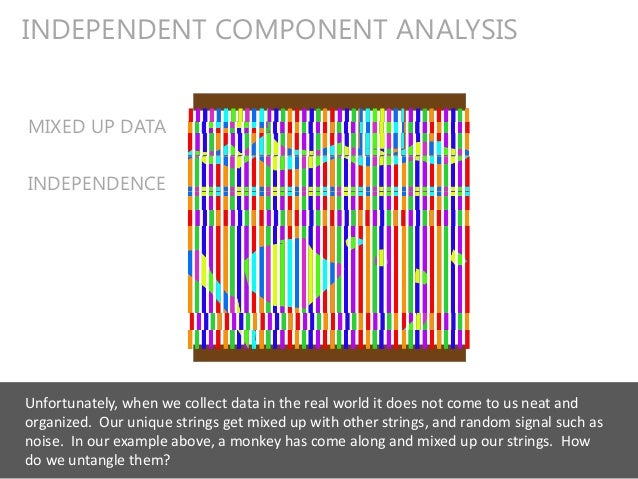 INDEPENDENT COMPONENT ANALYSIS

MIXED UP DATA

INDEPENDENCE

Unfortunately, when we collect data in the real world it does not come to us neat and organized. Our unique strings get mixed up with other strings, and random signal such as noise. In our example above, a monkey has come along and mixed up our strings. How do we untangle them?